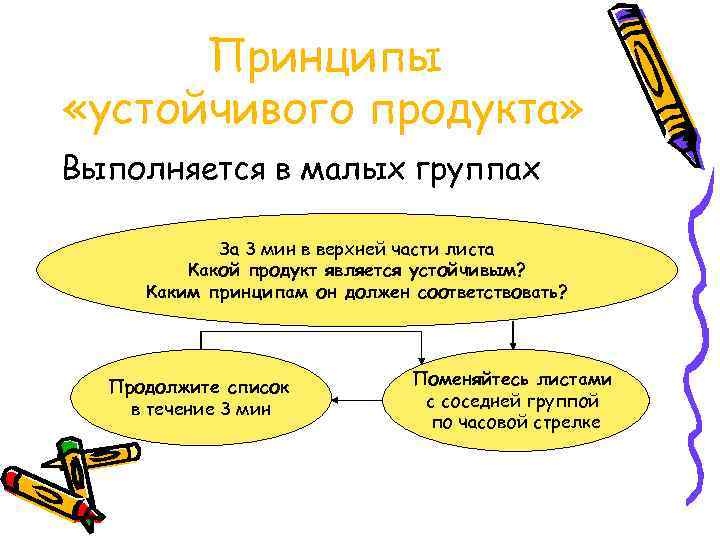 Принципы «устойчивого продукта»

Выполняется в малых группах

За 3 мин в верхней части листа
Какой продукт является устойчивым?
Каким принципам он должен соответствовать?

Поменяйтесь листами с соседней группой по часовой стрелке

Продолжите список в течение 3 мин